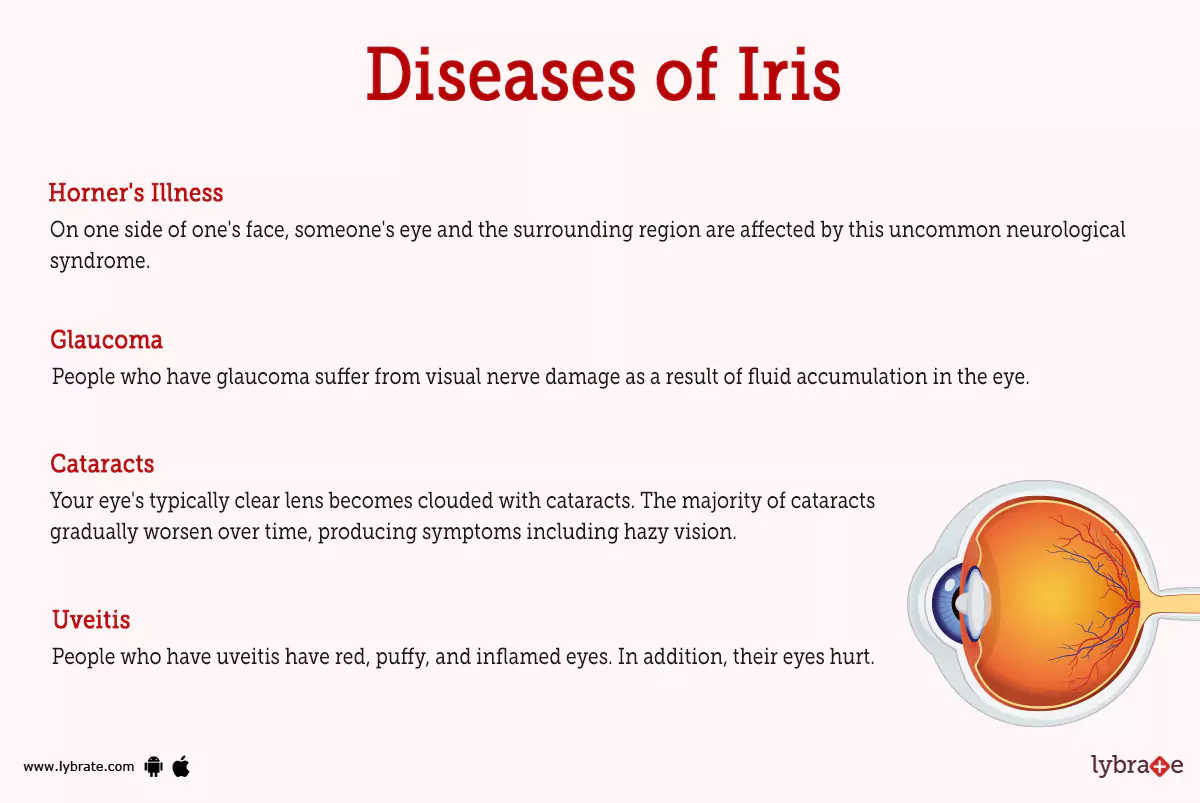 Diseases of Iris

Horner's Illness
On one side of one's face, someone's eye and the surrounding region are affected by this uncommon neurological syndrome.

Glaucoma
People who have glaucoma suffer from visual nerve damage as a result of fluid accumulation in the eye.

Cataracts
Your eye's typically clear lens becomes clouded with cataracts. The majority of cataracts gradually worsen over time, producing symptoms including hazy vision.

Uveitis
People who have uveitis have red, puffy, and inflamed eyes. In addition, their eyes hurt.

www.lybrate.com

lybrate